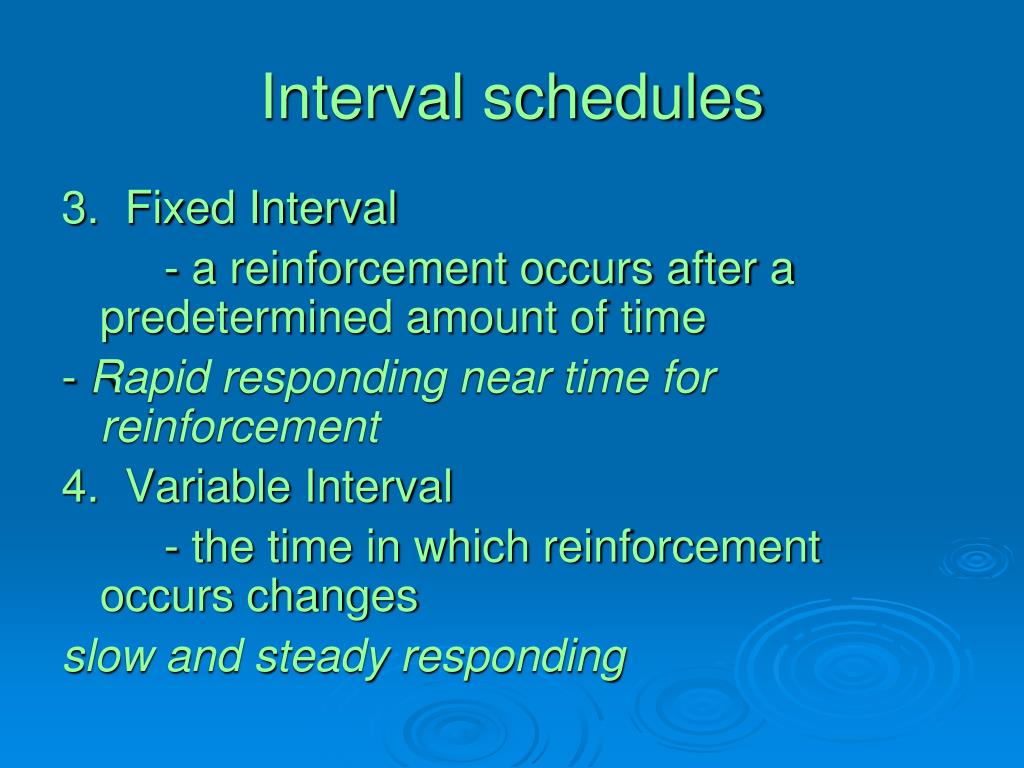 Interval schedules

3. Fixed Interval

- a reinforcement occurs after a predetermined amount of time

- Rapid responding near time for reinforcement

4. Variable Interval

- the time in which reinforcement occurs changes

slow and steady responding